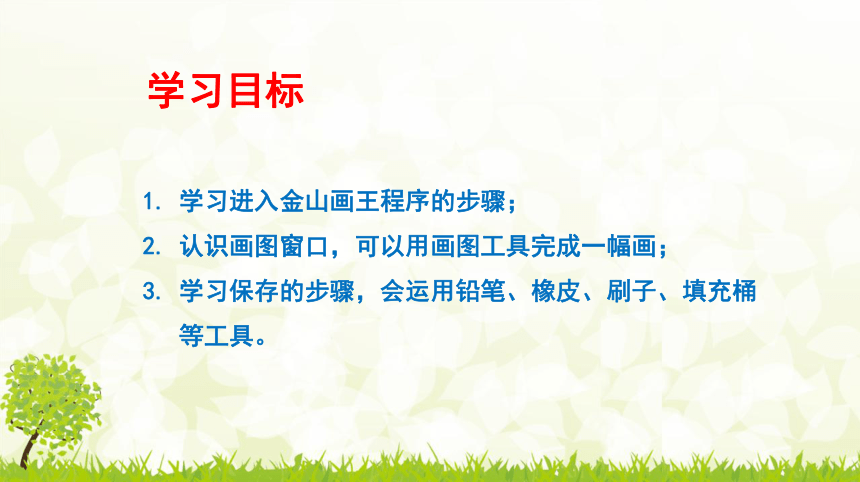 学习目标

1. 学习进入金山画王程序的步骤；
2. 认识画图窗口，可以用画图工具完成一幅画；
3. 学习保存的步骤，会运用铅笔、橡皮、刷子、填充桶等工具。